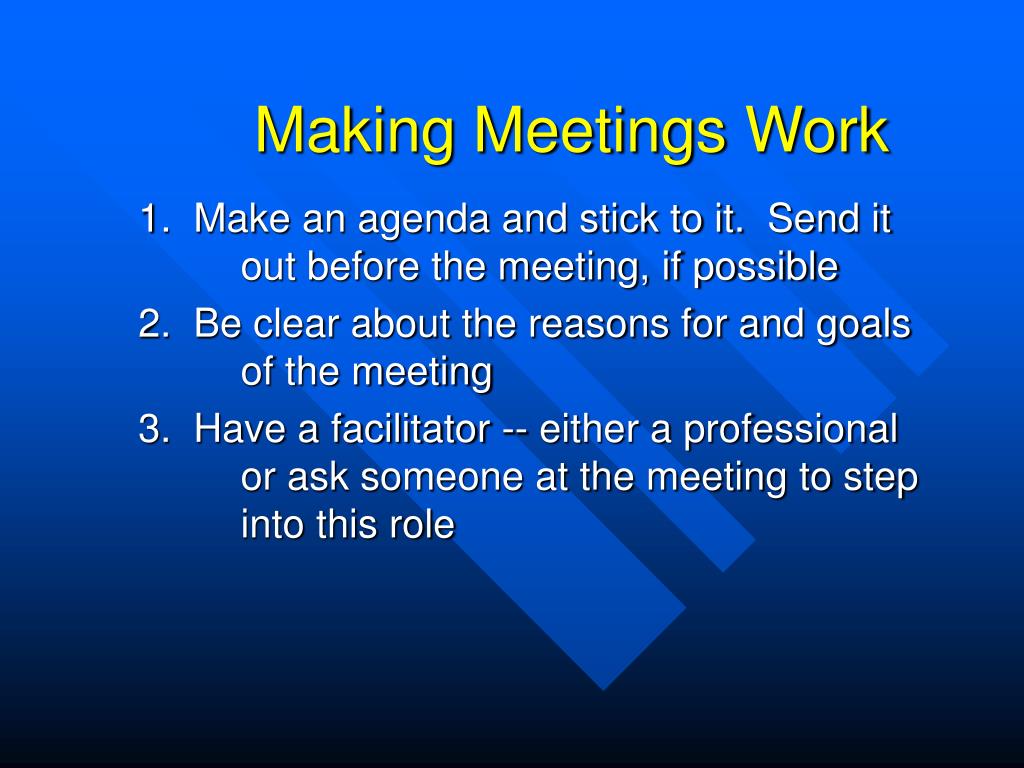 Making Meetings Work

1. Make an agenda and stick to it. Send it out before the meeting, if possible

2. Be clear about the reasons for and goals of the meeting

3. Have a facilitator -- either a professional or ask someone at the meeting to step into this role